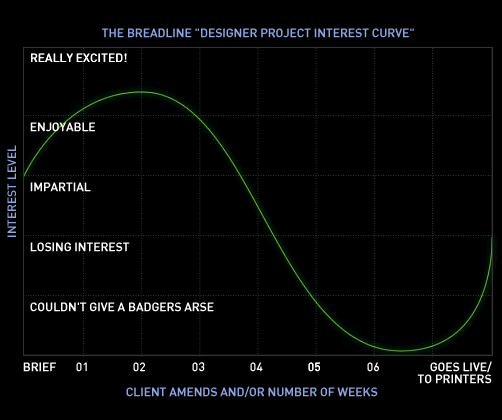 THE BREADLINE "DESIGNER PROJECT INTEREST CURVE"

INTEREST LEVEL

REALLY EXCITED!

ENJOYABLE

IMPARTIAL

LOSING INTEREST

COULDN'T GIVE A BADGERS ARSE

BRIEF 01 02 03 04 05 06 GOES LIVE/ TO PRINTERS

CLIENT AMENDS AND/OR NUMBER OF WEEKS